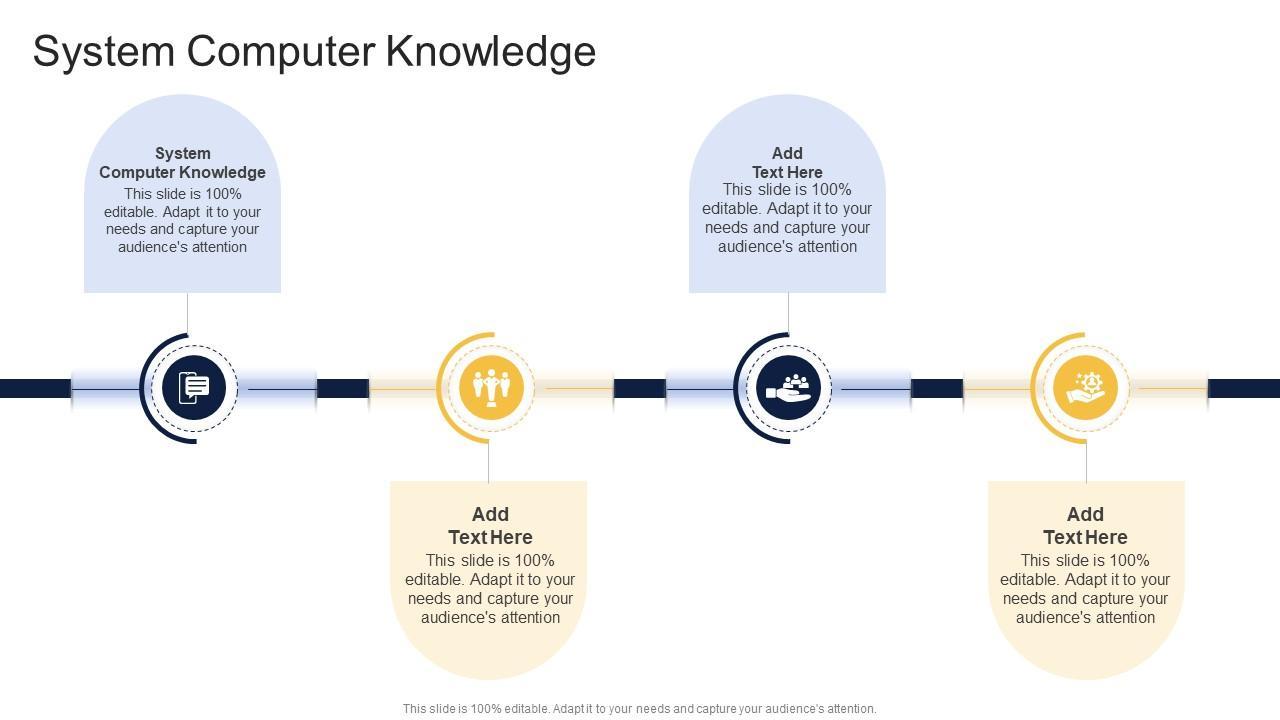 System Computer Knowledge

System Computer Knowledge
This slide is 100% editable. Adapt it to your needs and capture your audience's attention

Add Text Here
This slide is 100% editable. Adapt it to your needs and capture your audience's attention

Add Text Here
This slide is 100% editable. Adapt it to your needs and capture your audience's attention

Add Text Here
This slide is 100% editable. Adapt it to your needs and capture your audience's attention

This slide is 100% editable. Adapt it to your needs and capture your audience's attention.